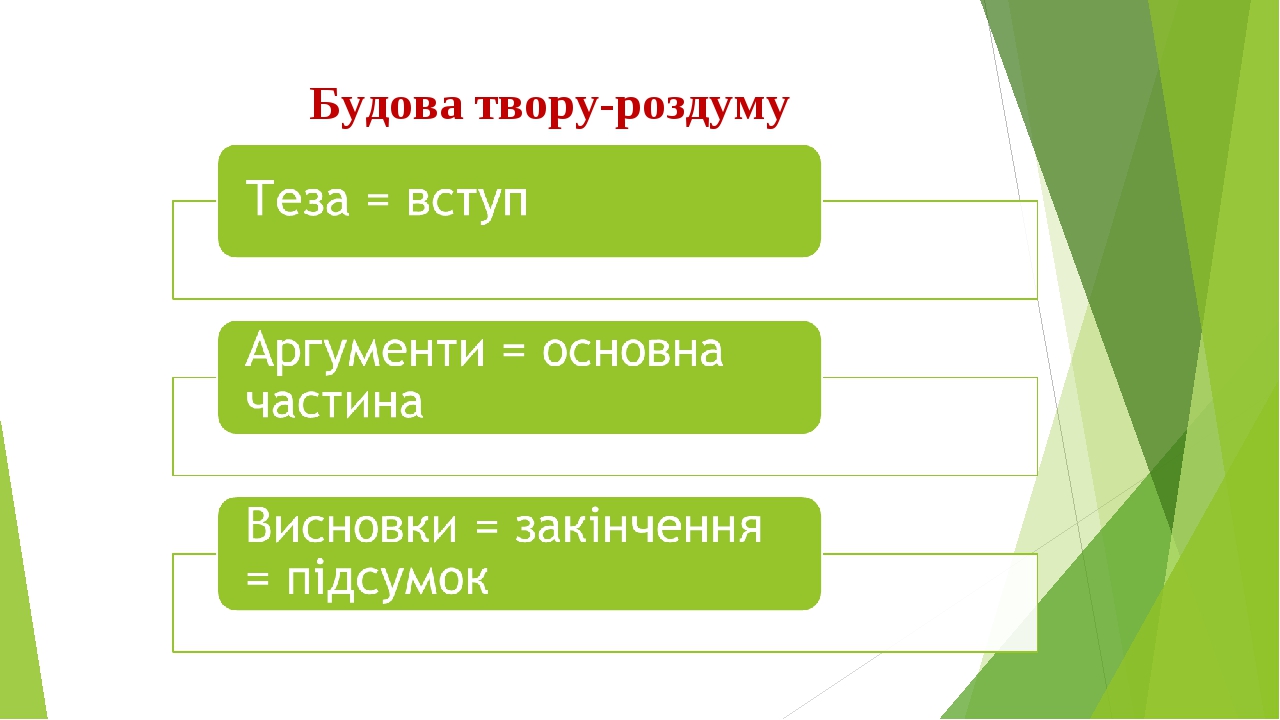 Будова твору-роздуму

Теза = вступ

Аргументи = основна частина

Висновки = закінчення = підсумок